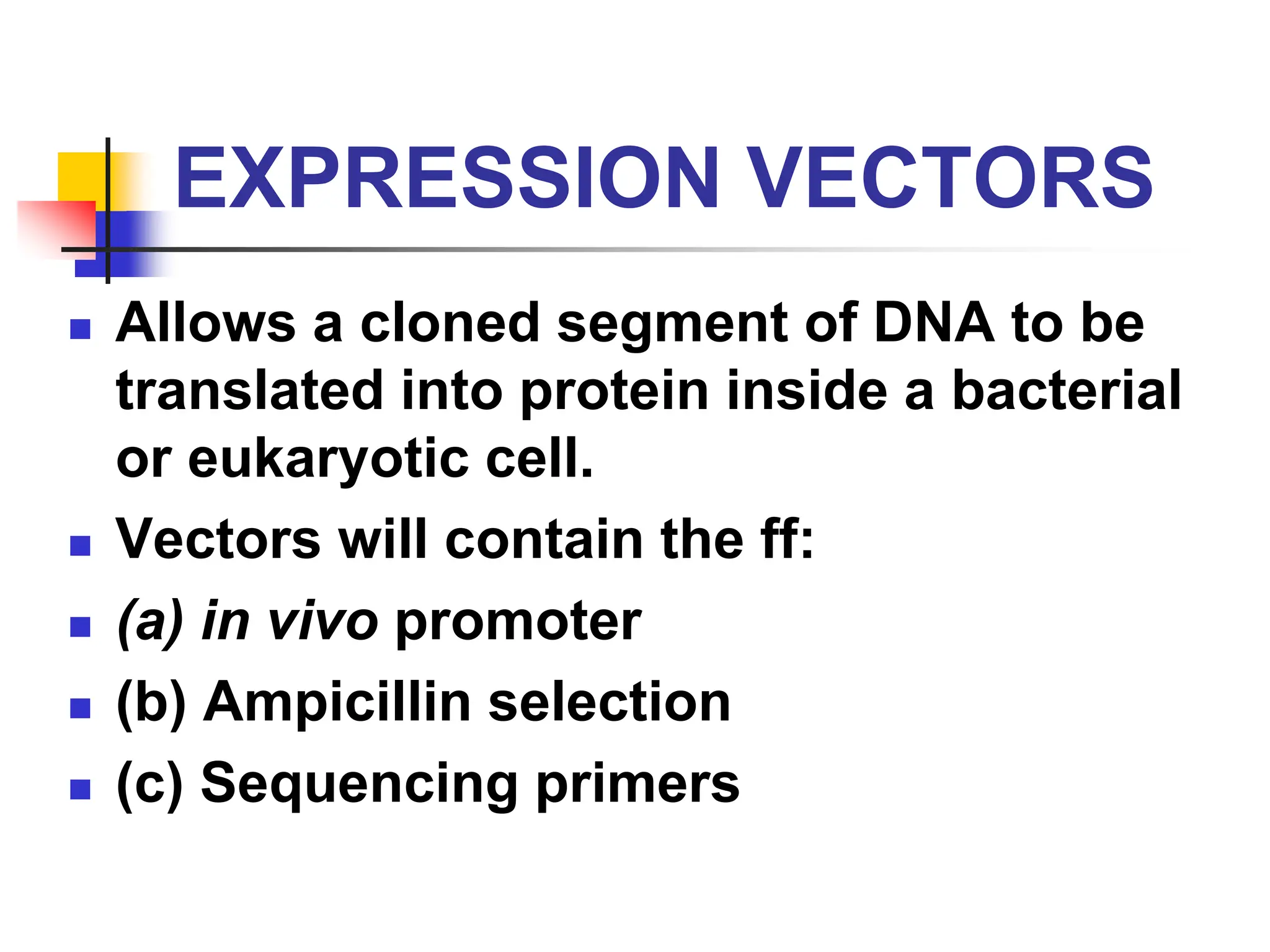 EXPRESSION VECTORS

Allows a cloned segment of DNA to be translated into protein inside a bacterial or eukaryotic cell.

Vectors will contain the ff:

(a) in vivo promoter

(b) Ampicillin selection

(c) Sequencing primers